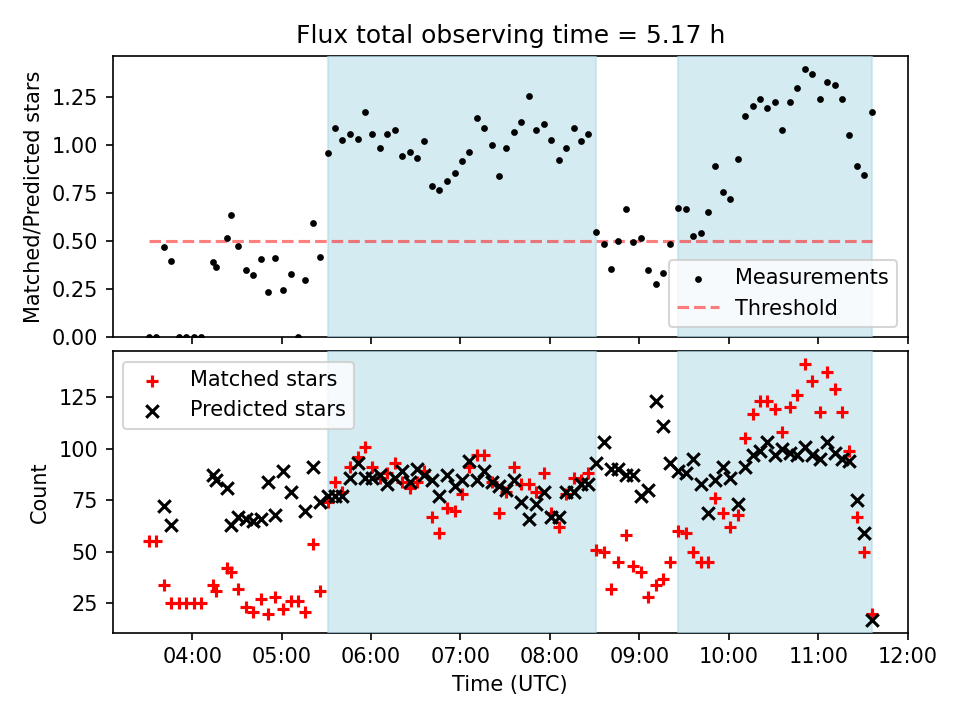 Flux total observing time = 5.17 h

Matched/Predicted stars

1.25
1.00
0.75
0.50
0.25
0.00

Measurements
Threshold

Matched stars
Predicted stars

Count

125
100
75
50
25

04:00
05:00
06:00
07:00
08:00
09:00
10:00
11:00
12:00

Time (UTC)